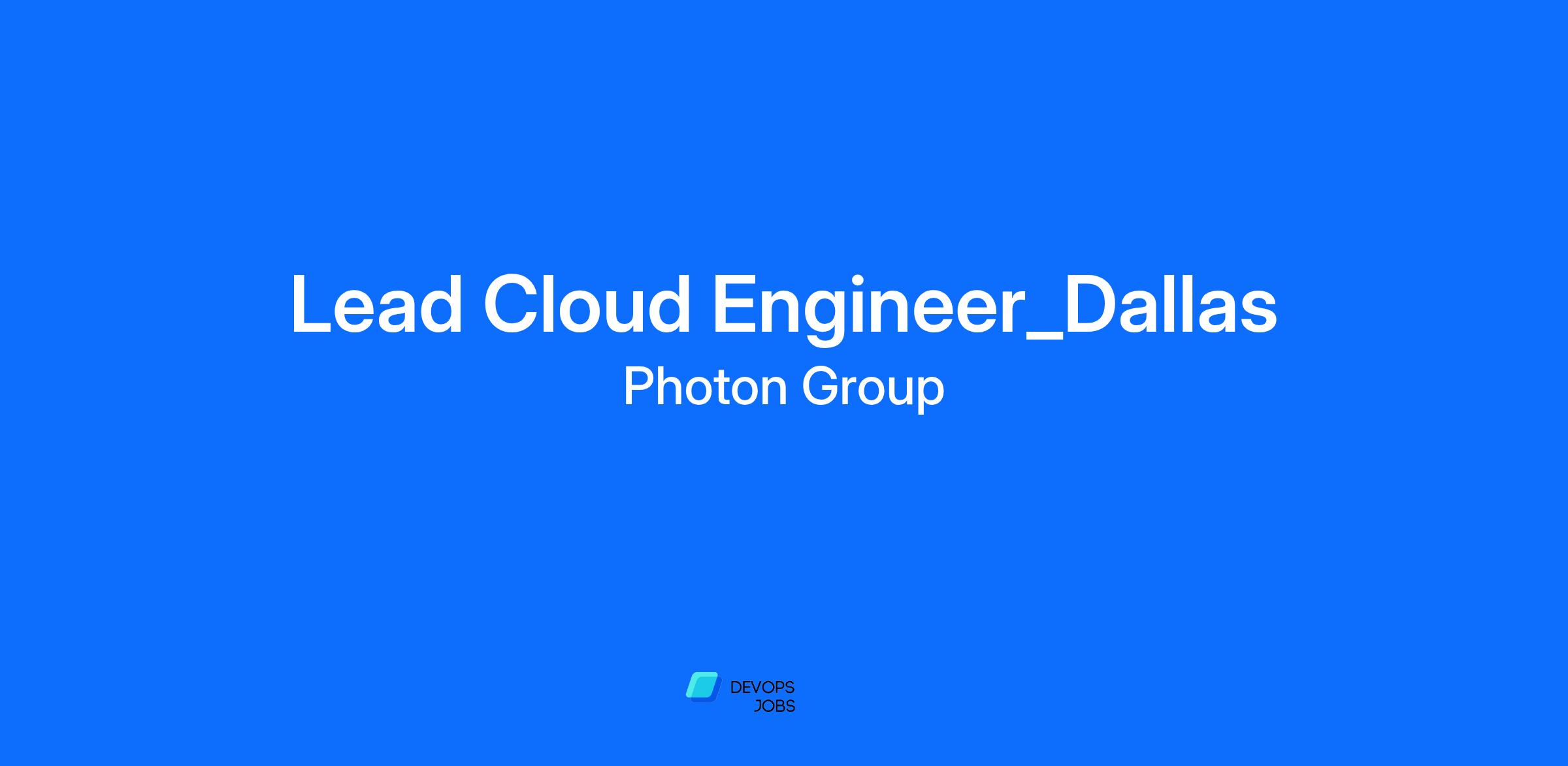 Lead Cloud Engineer_Dallas
Photon Group

DEVOPS
JOBS